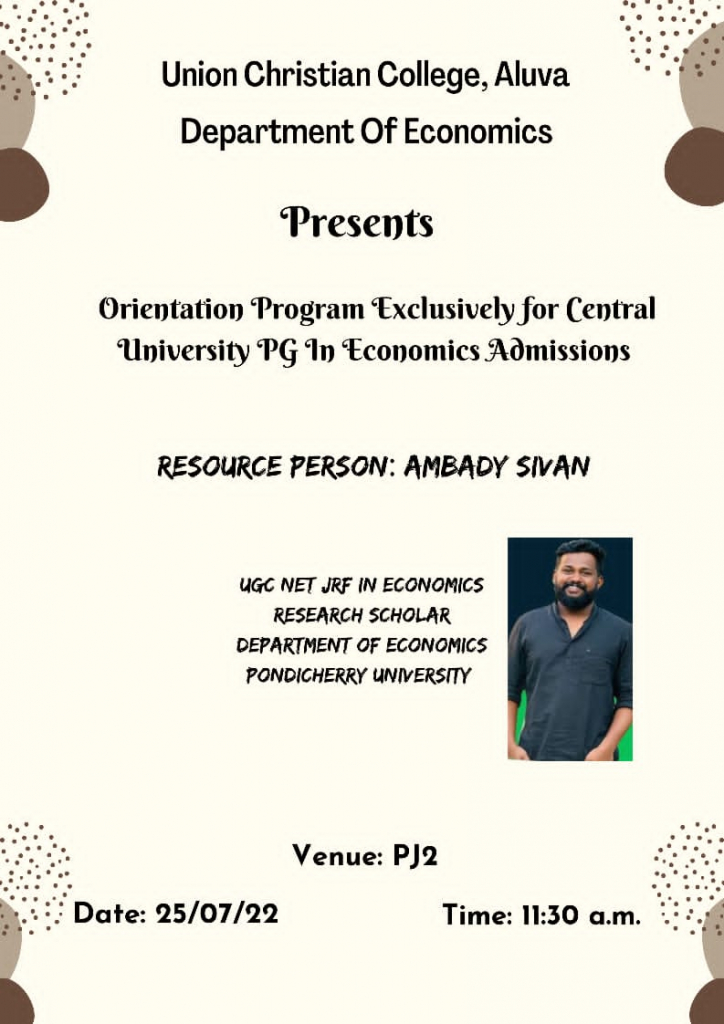 Union Christian College, Aluva
Department Of Economics

Presents

Orientation Program Exclusively for Central University PG In Economics Admissions

RESOURCE PERSON: AMBADY SIVAN

UGC NET JRF IN ECONOMICS
RESEARCH SCHOLAR
DEPARTMENT OF ECONOMICS
PONDICHERRY UNIVERSITY

Venue: PJ2

Date: 25/07/22

Time: 11:30 a.m.